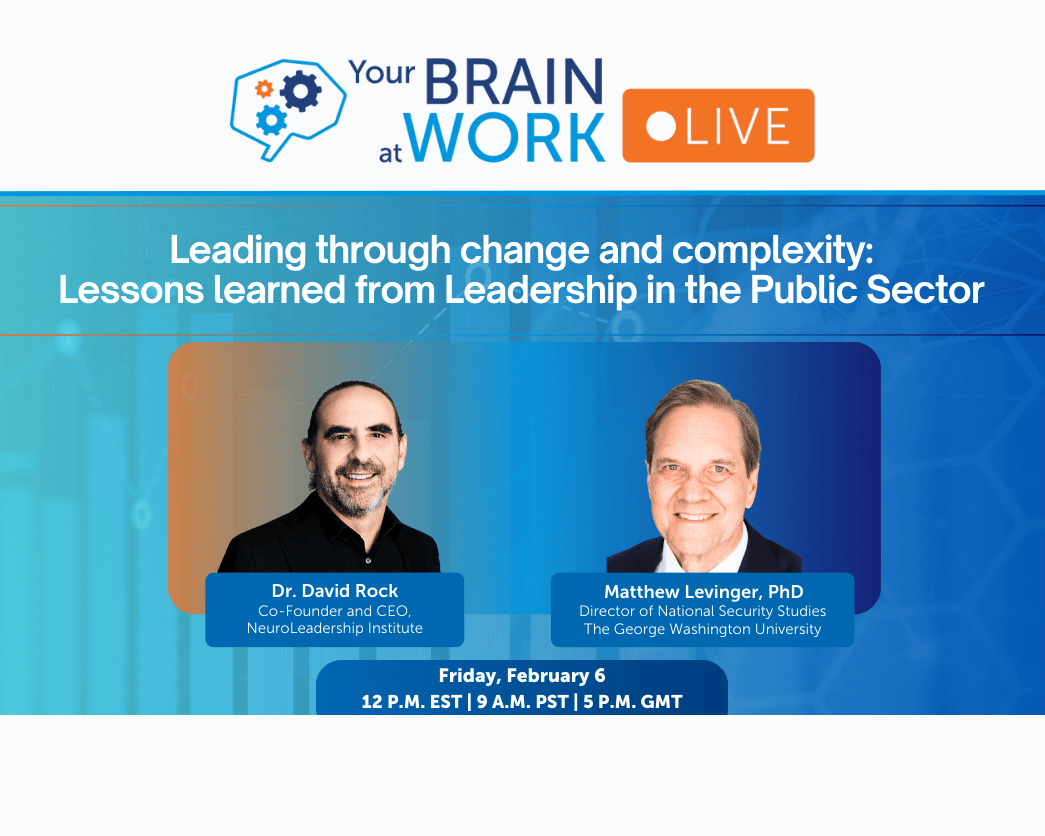 Your BRAIN at WORK

LIVE

Leading through change and complexity: Lessons learned from Leadership in the Public Sector

Dr. David Rock
Co-Founder and CEO, NeuroLeadership Institute

Matthew Levinger, PhD
Director of National Security Studies
The George Washington University

Friday, February 6
12 P.M. EST | 9 A.M. PST | 5 P.M. GMT